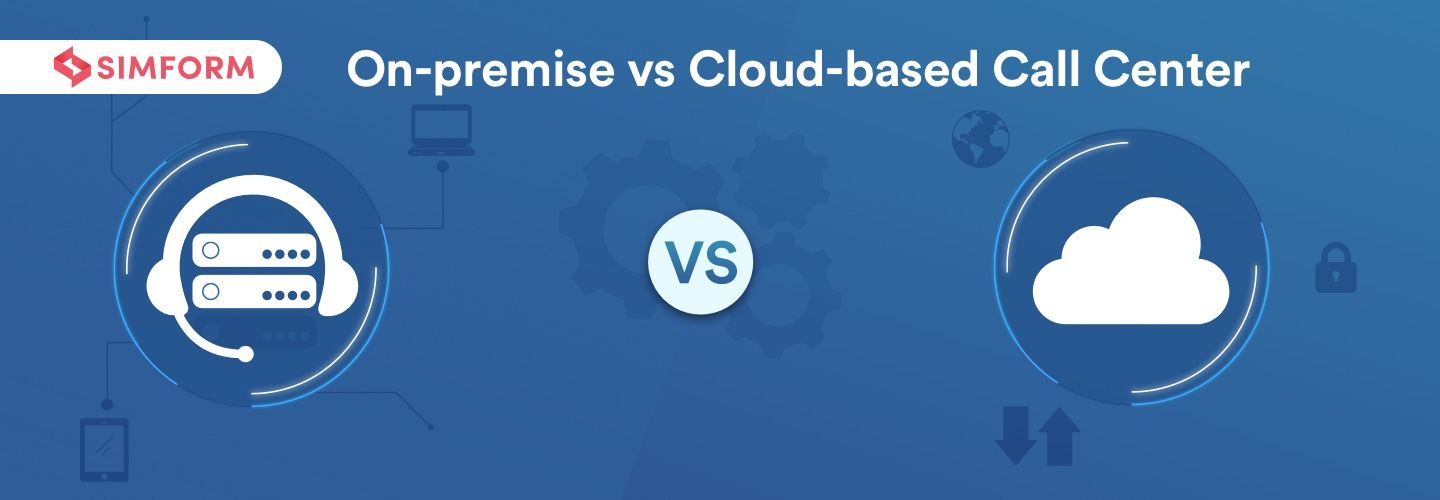 SIMFORM

On-premise vs Cloud-based Call Center

VS